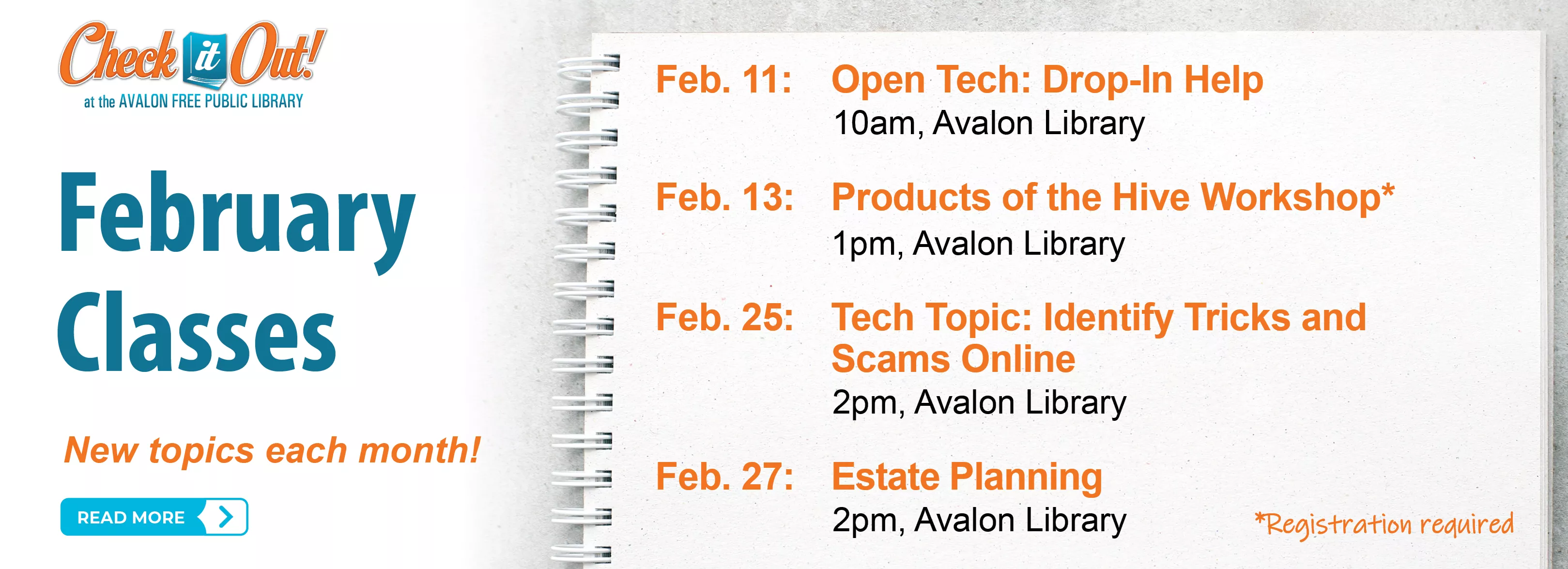 Check it Out!
at the AVALON FREE PUBLIC LIBRARY

February Classes

New topics each month!

READ MORE

Feb. 11: Open Tech: Drop-In Help
10am, Avalon Library

Feb. 13: Products of the Hive Workshop*
1pm, Avalon Library

Feb. 25: Tech Topic: Identify Tricks and Scams Online
2pm, Avalon Library

Feb. 27: Estate Planning
2pm, Avalon Library

*Registration required